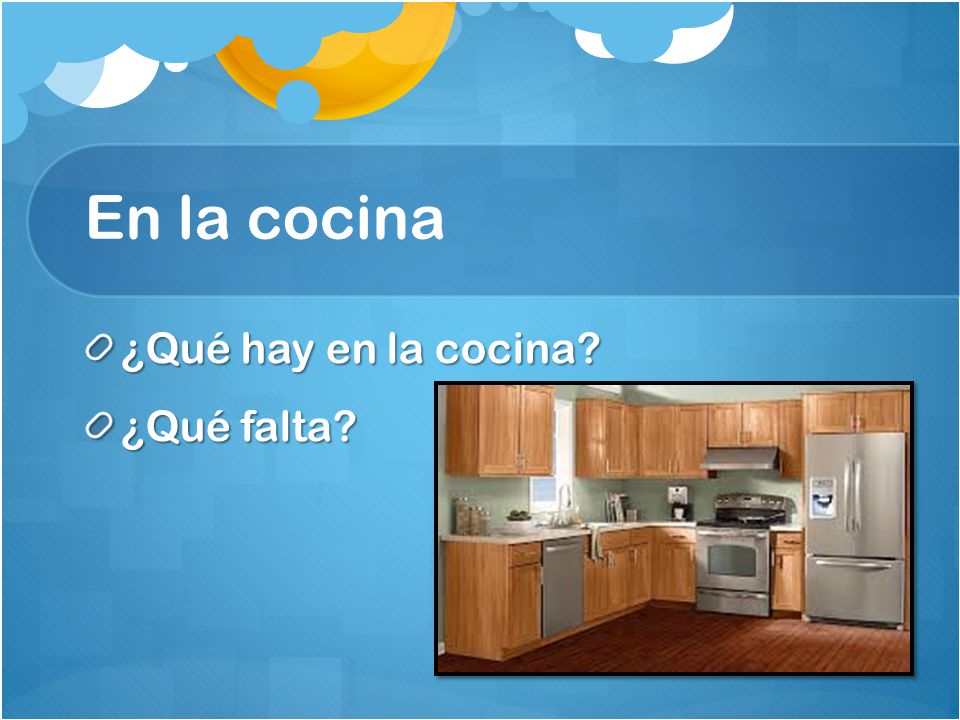 En la cocina

¿Qué hay en la cocina?

¿Qué falta?